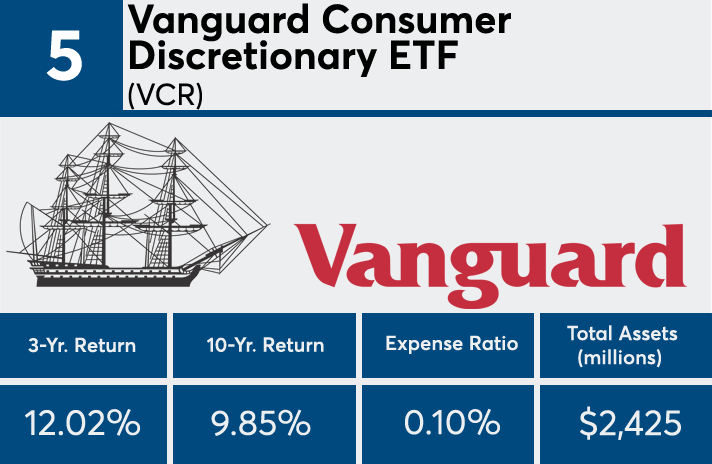 5

Vanguard Consumer Discretionary ETF
(VCR)

Vanguard

| 3-Yr. Return | 10-Yr. Return | Expense Ratio | Total Assets (millions) |
|---|---|---|---|
| 12.02% | 9.85% | 0.10% | $2,425 |